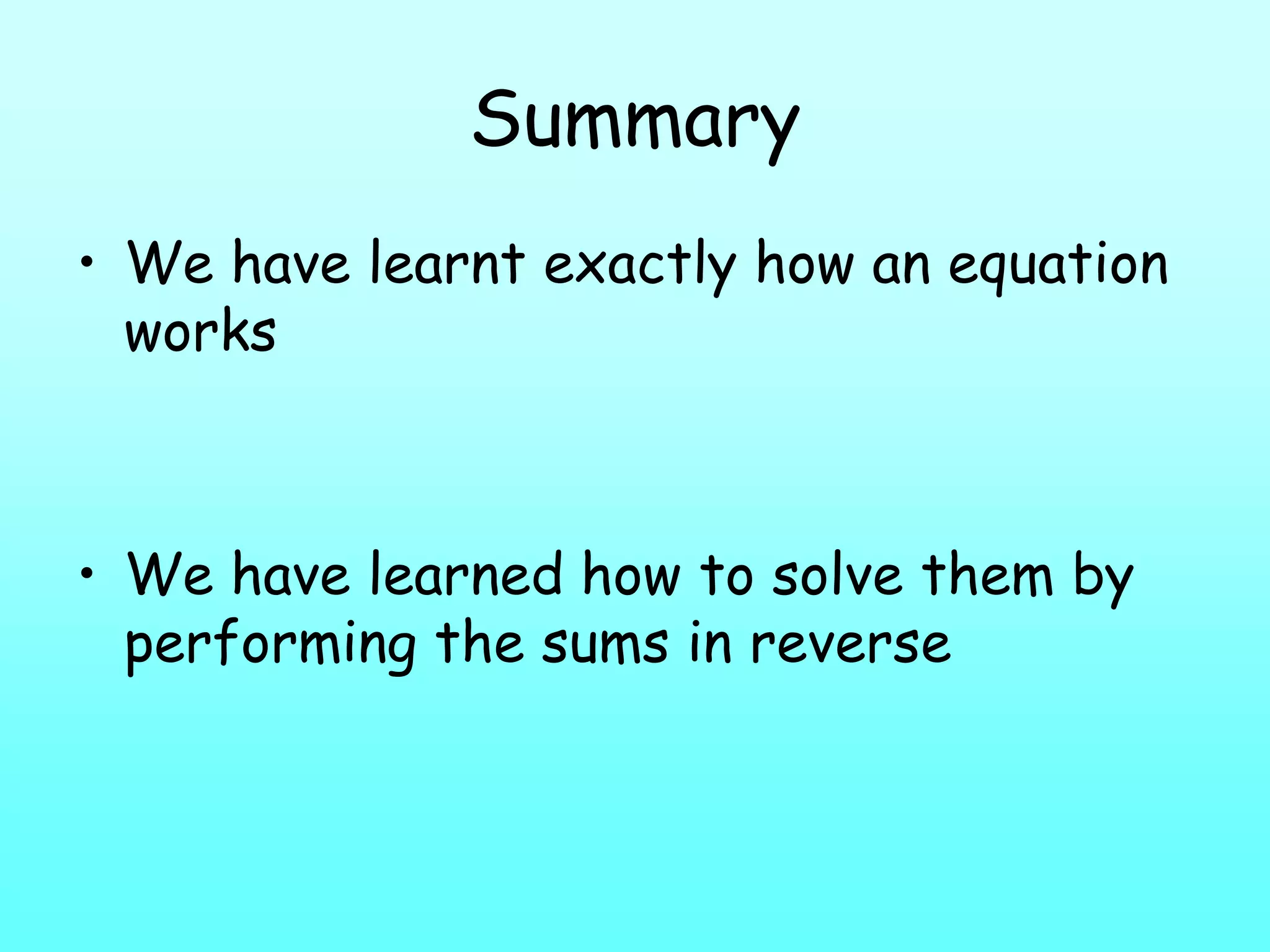 Summary

• We have learnt exactly how an equation works

• We have learned how to solve them by performing the sums in reverse